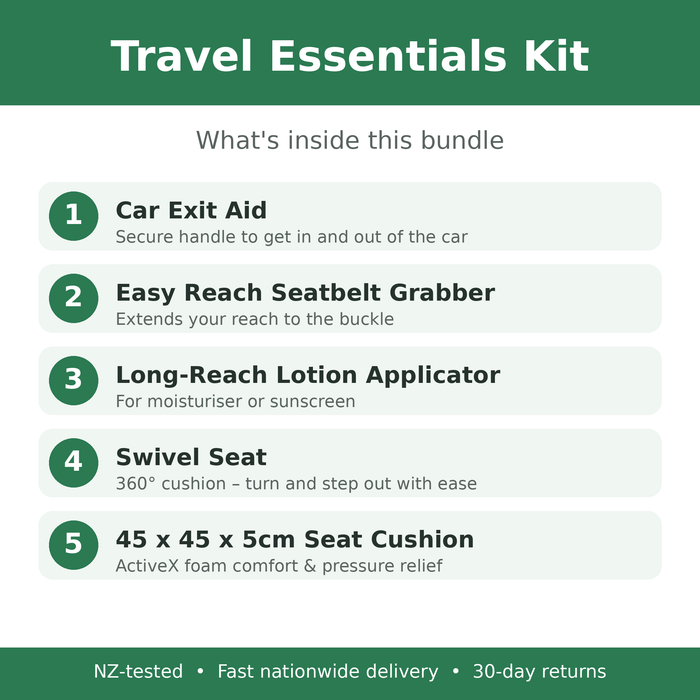 Travel Essentials Kit

What's inside this bundle

1 Car Exit Aid
Secure handle to get in and out of the car

2 Easy Reach Seatbelt Grabber
Extends your reach to the buckle

3 Long-Reach Lotion Applicator
For moisturiser or sunscreen

4 Swivel Seat
360° cushion – turn and step out with ease

5 45 x 45 x 5cm Seat Cushion
ActiveX foam comfort & pressure relief

NZ-tested • Fast nationwide delivery • 30-day returns